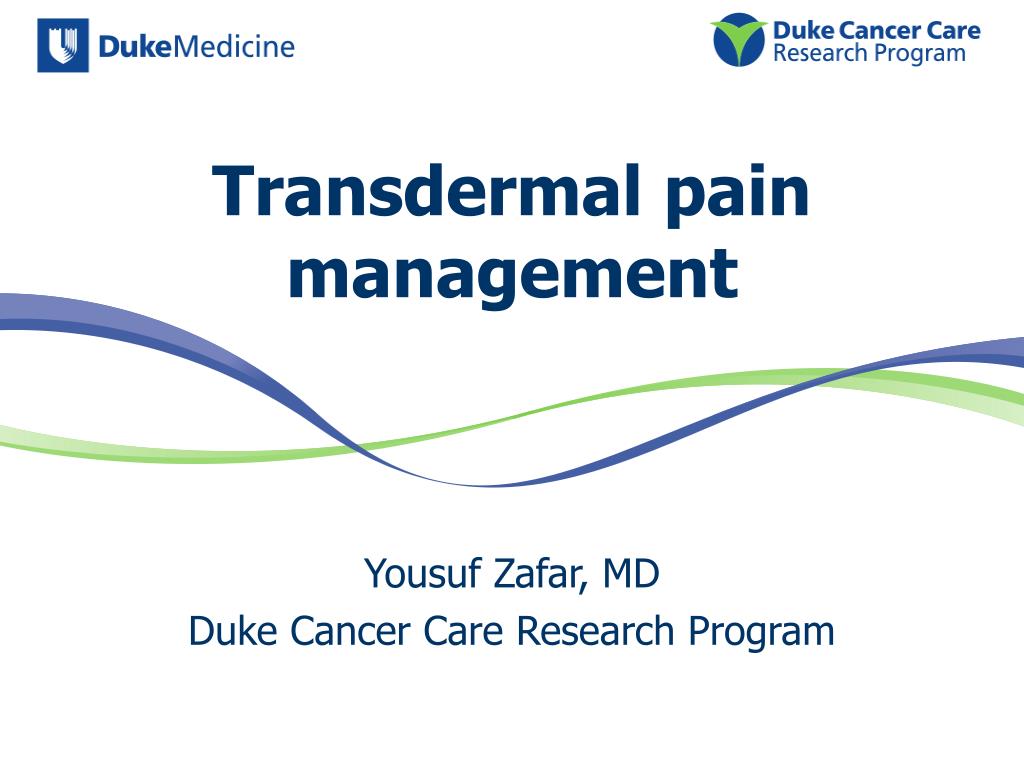 DukeMedicine

Duke Cancer Care
Research Program

Transdermal pain management

Yousuf Zafar, MD
Duke Cancer Care Research Program